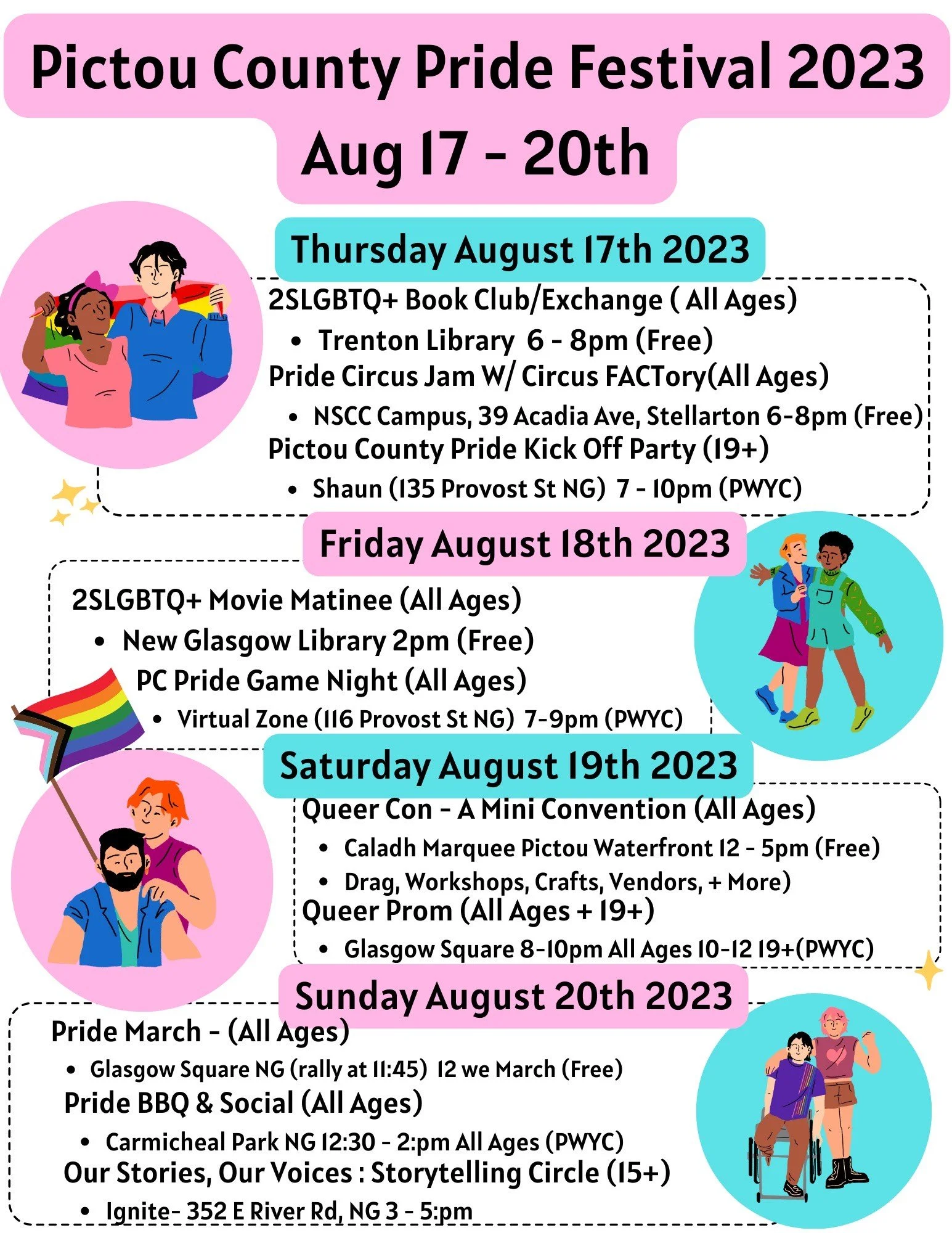 Pictou County Pride Festival 2023
Aug 17 - 20th

Thursday August 17th 2023

2SLGBTQ+ Book Club/Exchange ( All Ages)
• Trenton Library 6 - 8pm (Free)
Pride Circus Jam W/ Circus FACTory(All Ages)
• NSCC Campus, 39 Acadia Ave, Stellarton 6-8pm (Free)
Pictou County Pride Kick Off Party (19+)
• Shaun (135 Provost St NG) 7 - 10pm (PWYC)

Friday August 18th 2023

2SLGBTQ+ Movie Matinee (All Ages)
• New Glasgow Library 2pm (Free)
PC Pride Game Night (All Ages)
• Virtual Zone (116 Provost St NG) 7-9pm (PWYC)

Saturday August 19th 2023

Queer Con - A Mini Convention (All Ages)
• Caladh Marquee Pictou Waterfront 12 - 5pm (Free)
• Drag, Workshops, Crafts, Vendors, + More)
Queer Prom (All Ages + 19+)
• Glasgow Square 8-10pm All Ages 10-12 19+(PWYC)

Sunday August 20th 2023

Pride March - (All Ages)
• Glasgow Square NG (rally at 11:45) 12 we March (Free)
Pride BBQ & Social (All Ages)
• Carmicheal Park NG 12:30 - 2:pm All Ages (PWYC)
Our Stories, Our Voices : Storytelling Circle (15+)
• Ignite- 352 E River Rd, NG 3 - 5:pm